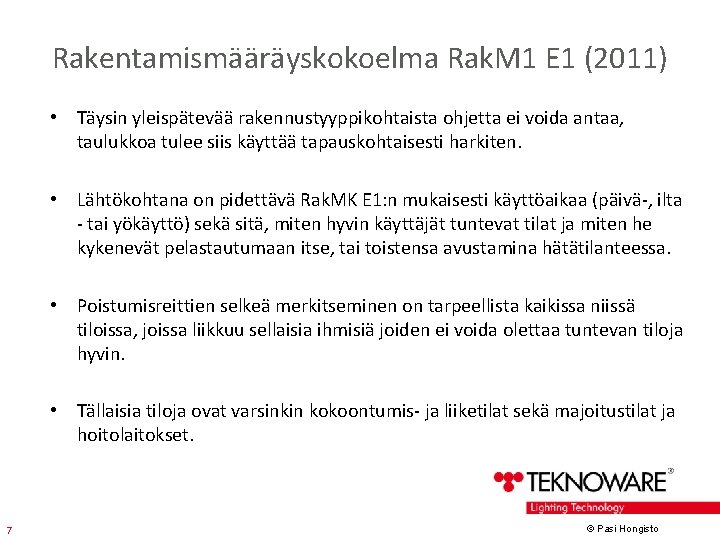 Rakentamismääräyskokoelma RakM1 E1 (2011)

• Täysin yleispätevää rakennustyyppikohtaista ohjetta ei voida antaa, taulukkoa tulee siis käyttää tapauskohtaisesti harkiten.

• Lähtökohtana on pidettävä RakMK E1:n mukaisesti käyttöaikaa (päivä-, ilta - tai yökäyttö) sekä sitä, miten hyvin käyttäjät tuntevat tilat ja miten he kykenevät pelastautumaan itse, tai toistensa avustamina hätätilanteessa.

• Poistumisreittien selkeä merkitseminen on tarpeellista kaikissa niissä tiloissa, joissa liikkuu sellaisia ihmisiä joiden ei voida olettaa tuntevan tiloja hyvin.

• Tällaisia tiloja ovat varsinkin kokoontumis- ja liiketilat sekä majoitustilat ja hoitolaitokset.

TEKNOWARE®
Lighting Technology

7

© Pasi Hongisto